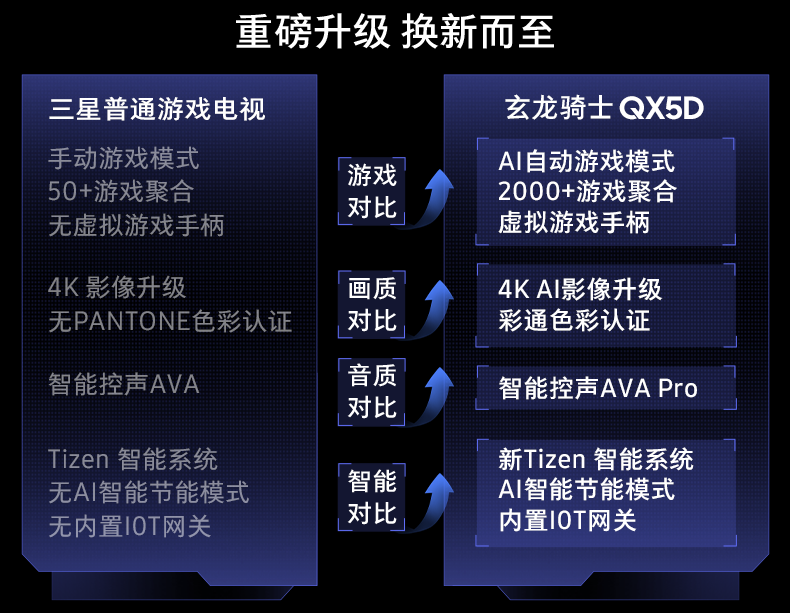 重磅升级 换新而至

三星普通游戏电视

手动游戏模式
50+游戏聚合
无虚拟游戏手柄

4K 影像升级
无PANTONE色彩认证

智能控声AVA

Tizen 智能系统
无AI智能节能模式
无内置IOT网关

游戏对比

画质对比

音质对比

智能对比

玄龙骑士 QX5D

AI自动游戏模式
2000+游戏聚合
虚拟游戏手柄

4K AI影像升级
彩通色彩认证

智能控声AVA Pro

新Tizen 智能系统
AI智能节能模式
内置IOT网关